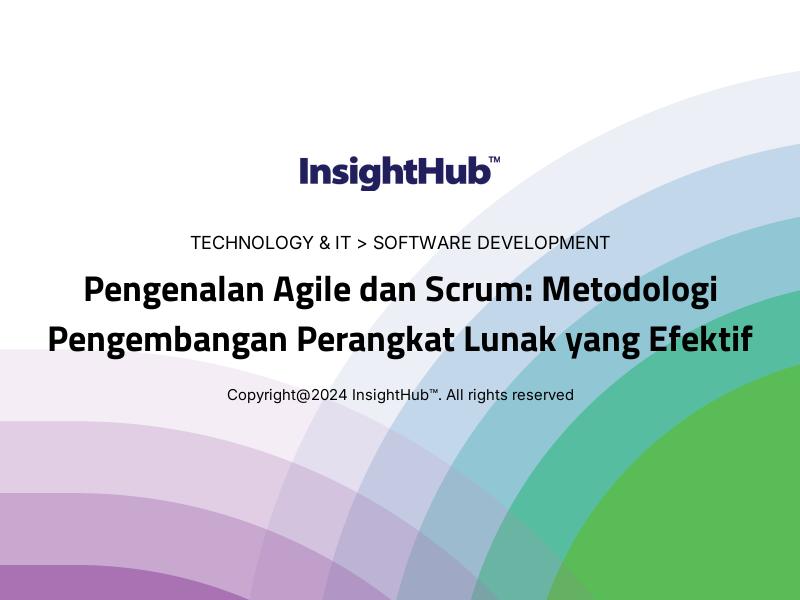 InsightHub™

TECHNOLOGY & IT > SOFTWARE DEVELOPMENT

Pengenalan Agile dan Scrum: Metodologi Pengembangan Perangkat Lunak yang Efektif

Copyright@2024 InsightHub™. All rights reserved